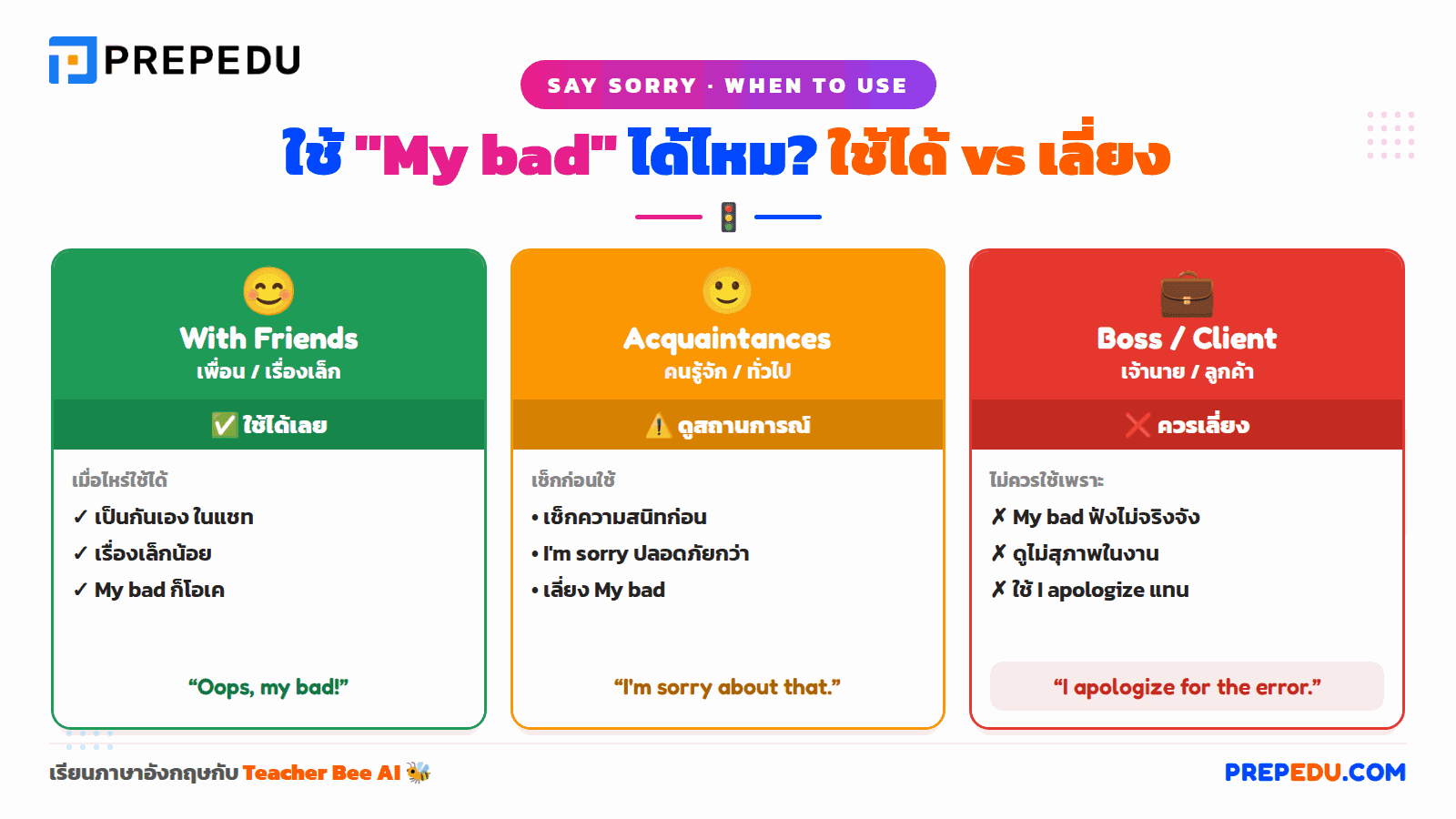 PREPEDU

SAY SORRY · WHEN TO USE

ใช้ "My bad" ได้ไหม? ใช้ได้ vs เลี่ยง

With Friends
เพื่อน / เรื่องเล็ก

✅ ใช้ได้เลย

เมื่อไหร่ใช้ได้
✓ เป็นกันเอง ในแชท
✓ เรื่องเล็กน้อย
✓ My bad ก็โอเค

“Oops, my bad!”

Acquaintances
คนรู้จัก / ทั่วไป

⚠️ ดูสถานการณ์

เช็กก่อนใช้
• เช็กความสนิทก่อน
• I'm sorry ปลอดภัยกว่า
• เลี่ยง My bad

“I'm sorry about that.”

Boss / Client
เจ้านาย / ลูกค้า

❌ ควรเลี่ยง

ไม่ควรใช้เพราะ
✗ My bad ฟังไม่จริงจัง
✗ ดูไม่สุภาพในงาน
✗ ใช้ I apologize แทน

“I apologize for the error.”

เรียนภาษาอังกฤษกับ Teacher Bee AI 🐝

PREPEDU.COM